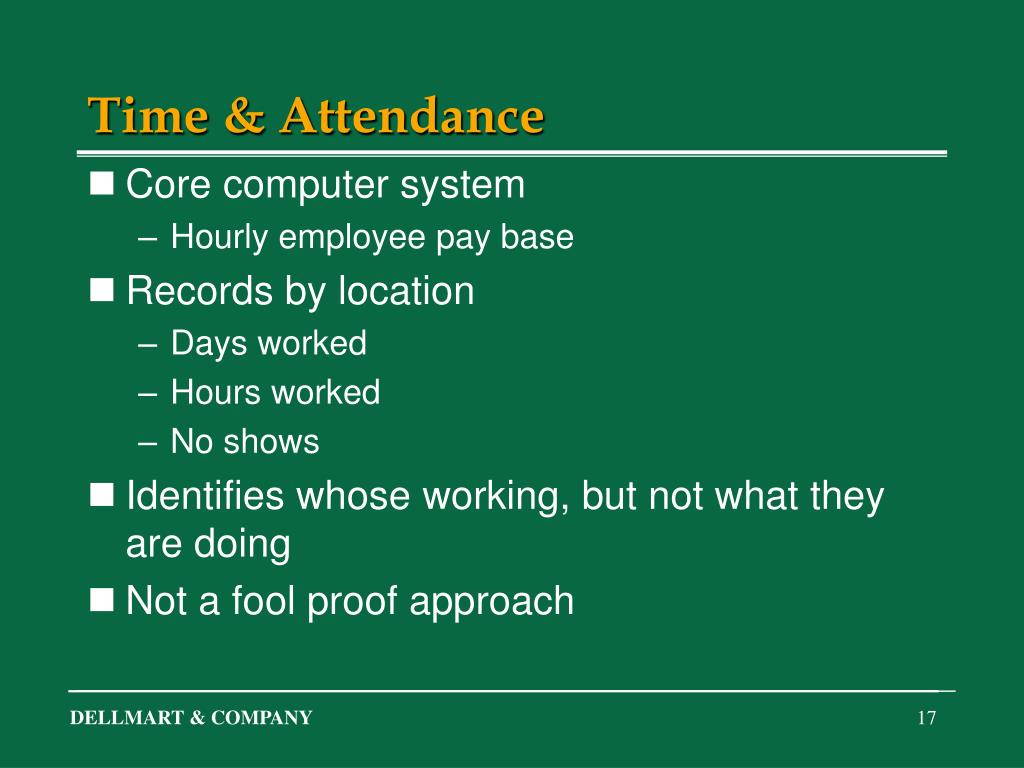 Time & Attendance

■ Core computer system
– Hourly employee pay base
■ Records by location
– Days worked
– Hours worked
– No shows
■ Identifies whose working, but not what they are doing
■ Not a fool proof approach

DELLMART & COMPANY

17